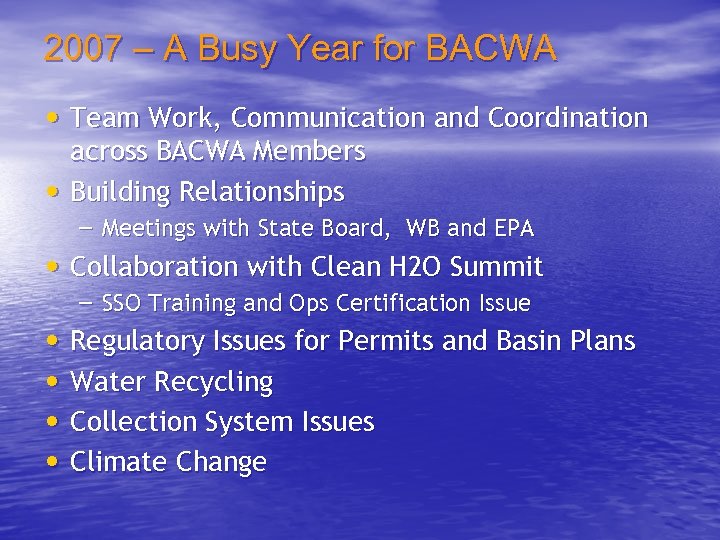 2007 – A Busy Year for BACWA

• Team Work, Communication and Coordination across BACWA Members
• Building Relationships
– Meetings with State Board, WB and EPA
• Collaboration with Clean H2O Summit
– SSO Training and Ops Certification Issue
• Regulatory Issues for Permits and Basin Plans
• Water Recycling
• Collection System Issues
• Climate Change